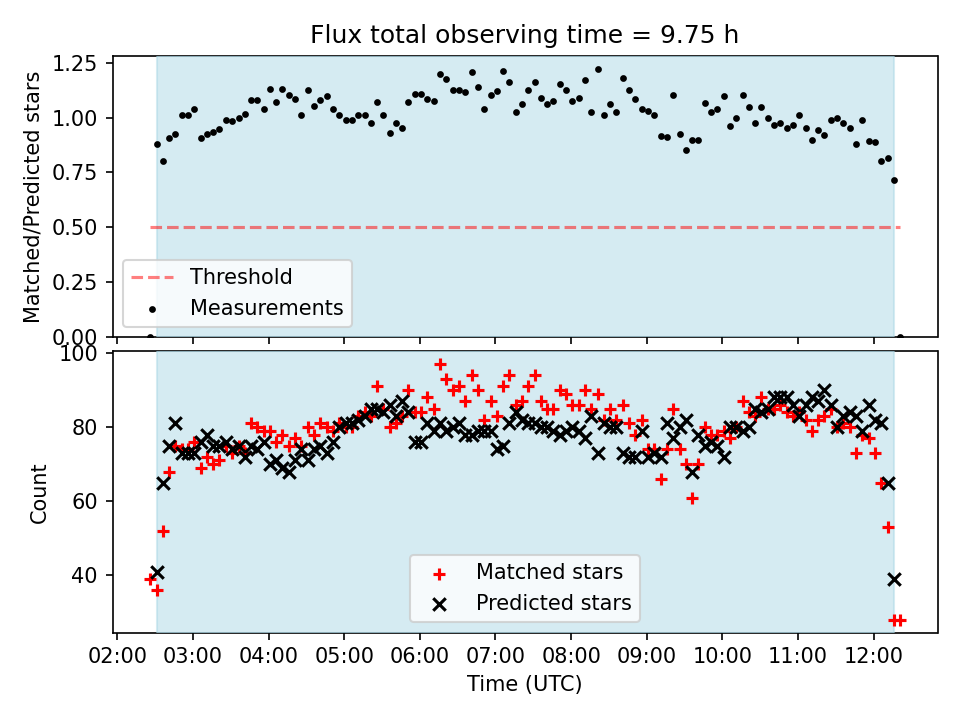 Flux total observing time = 9.75 h

Matched/Predicted stars

1.25
1.00
0.75
0.50
0.25
0.00

Threshold
Measurements

Count

100
80
60
40

Matched stars
Predicted stars

02:00 03:00 04:00 05:00 06:00 07:00 08:00 09:00 10:00 11:00 12:00

Time (UTC)